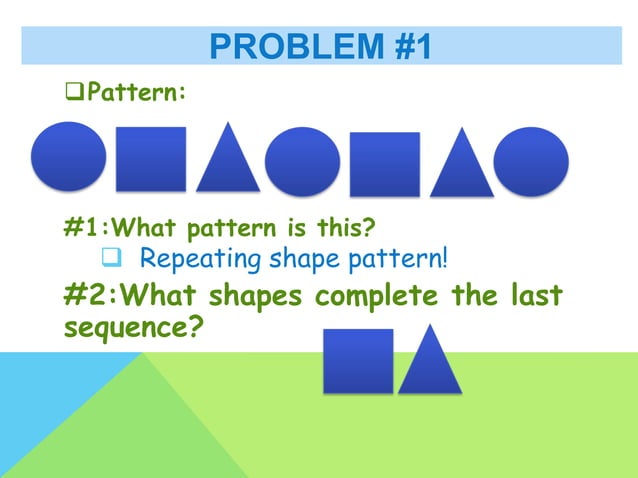 PROBLEM #1

❑Pattern:

#1:What pattern is this?

❑ Repeating shape pattern!

#2:What shapes complete the last sequence?